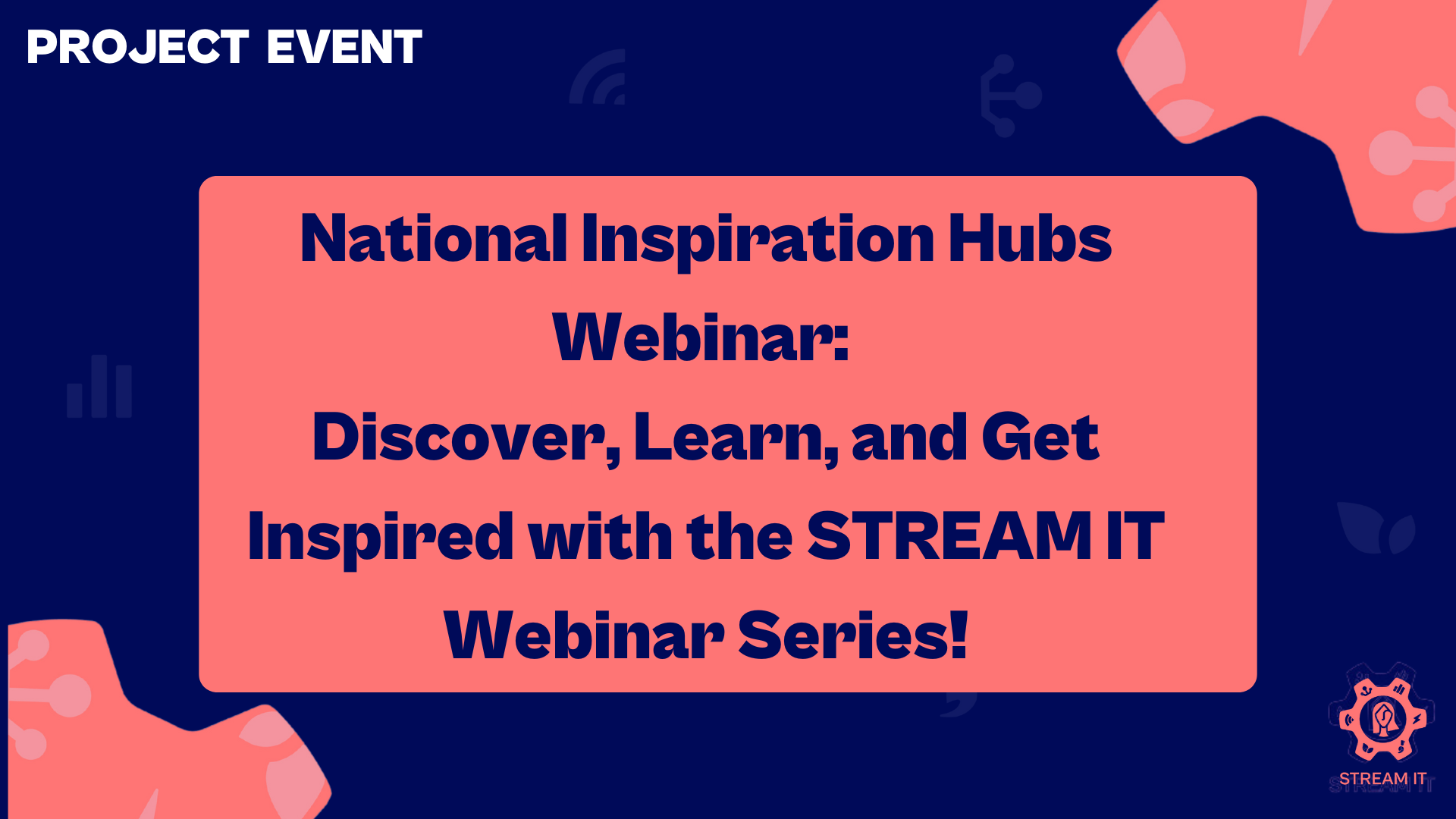 PROJECT EVENT

National Inspiration Hubs Webinar: Discover, Learn, and Get Inspired with the STREAM IT Webinar Series!

STREAM IT